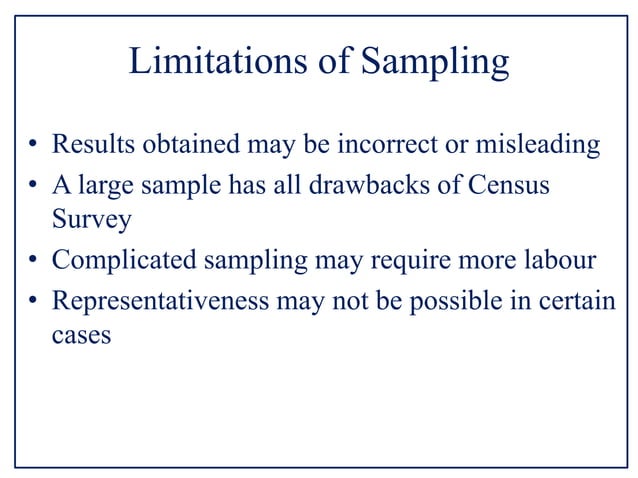 Limitations of Sampling

• Results obtained may be incorrect or misleading
• A large sample has all drawbacks of Census Survey
• Complicated sampling may require more labour
• Representativeness may not be possible in certain cases